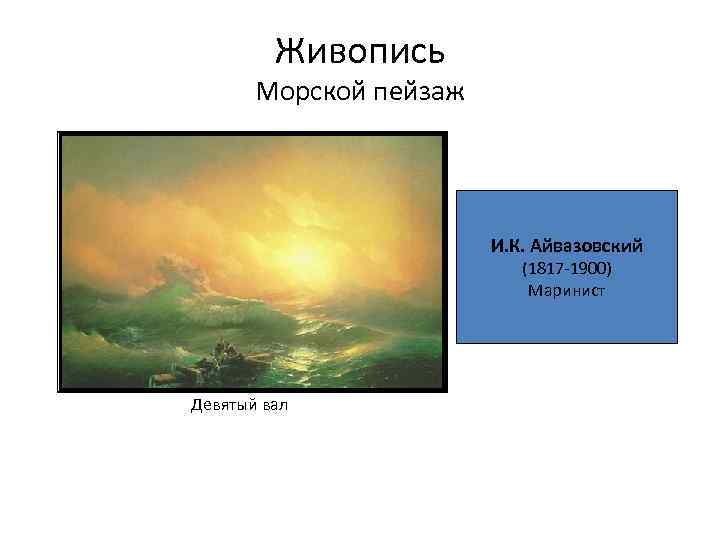 Живопись
Морской пейзаж

Девятый вал

И.К. Айвазовский
(1817-1900)
Маринист